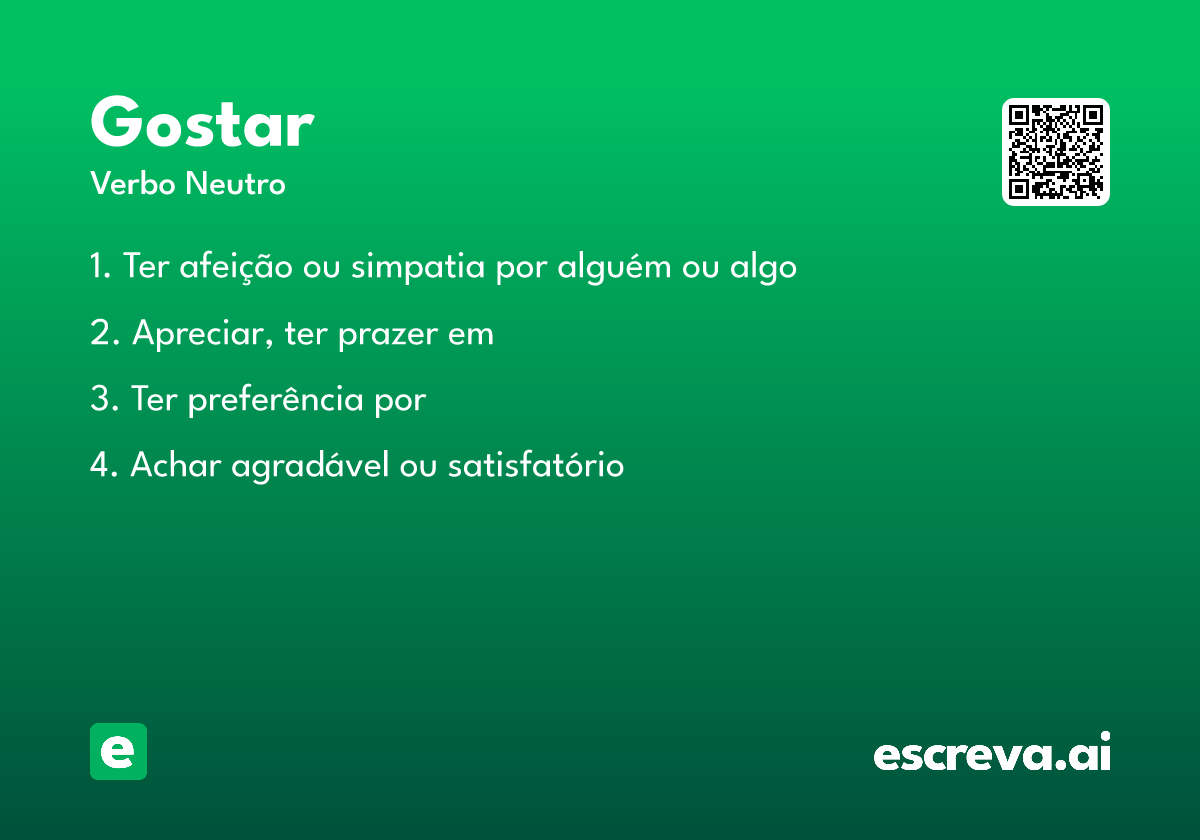 Gostar
Verbo Neutro

1. Ter afeição ou simpatia por alguém ou algo

2. Apreciar, ter prazer em

3. Ter preferência por

4. Achar agradável ou satisfatório

e

escreva.ai